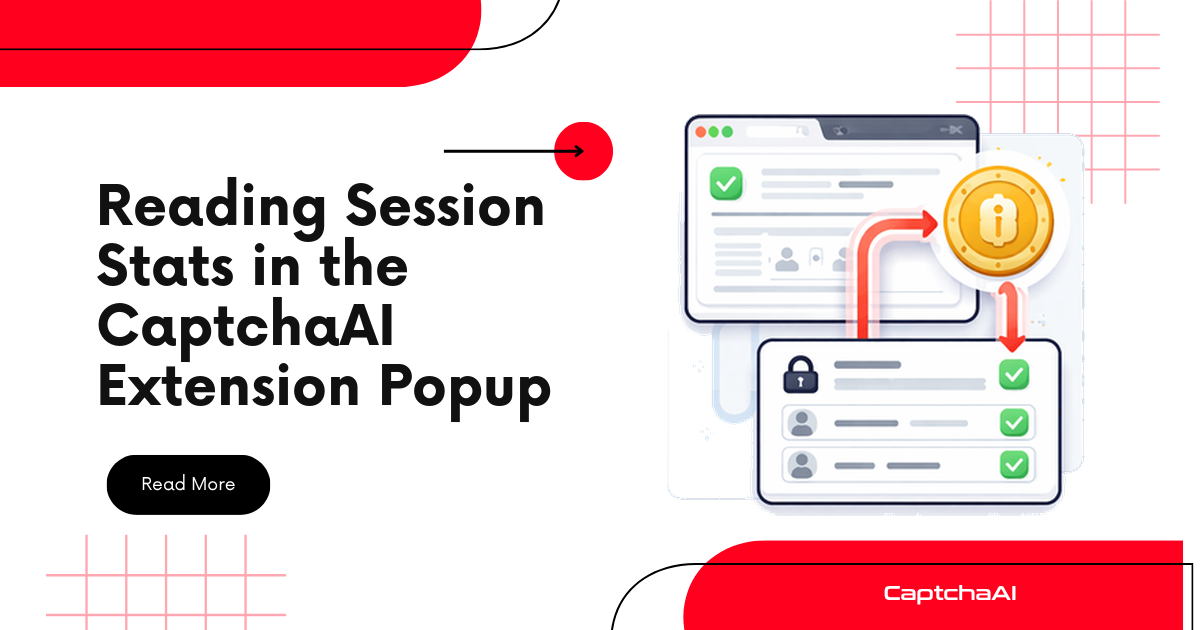 Reading Session Stats in the CaptchaAI Extension Popup

Read More

CaptchaAI